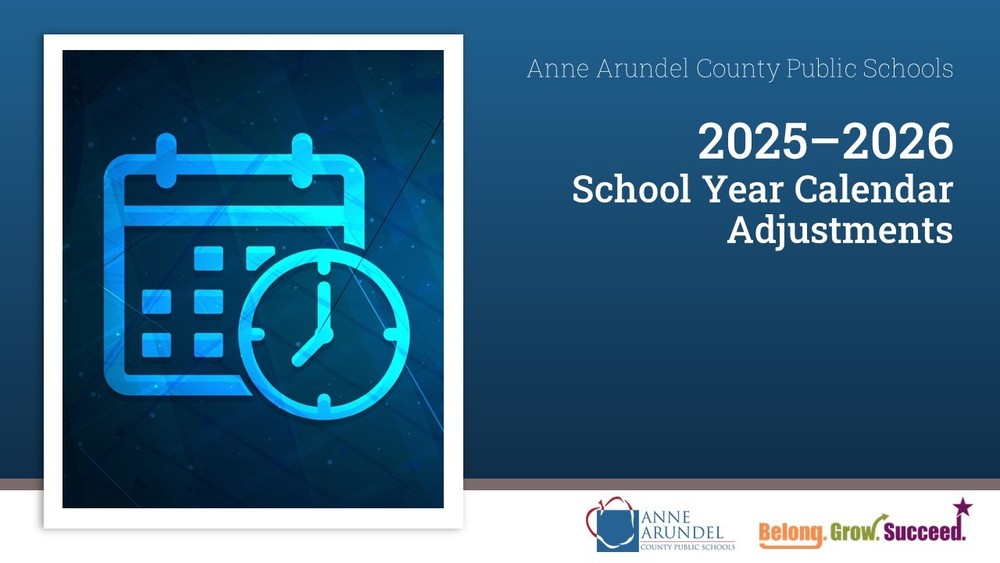 Anne Arundel County Public Schools

2025–2026
School Year Calendar Adjustments

ANNE ARUNDEL COUNTY PUBLIC SCHOOLS

Belong. Grow. Succeed.